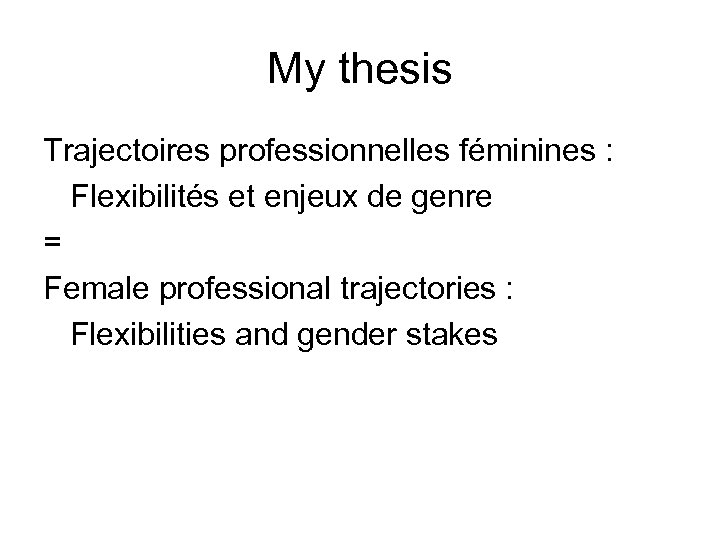 My thesis

Trajectoires professionnelles féminines : Flexibilités et enjeux de genre

=

Female professional trajectories : Flexibilities and gender stakes